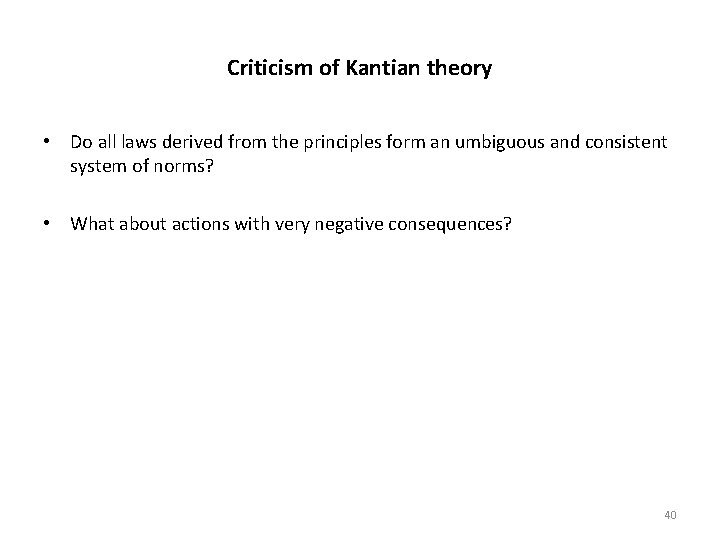 Criticism of Kantian theory

• Do all laws derived from the principles form an umbiguous and consistent system of norms?

• What about actions with very negative consequences?

40